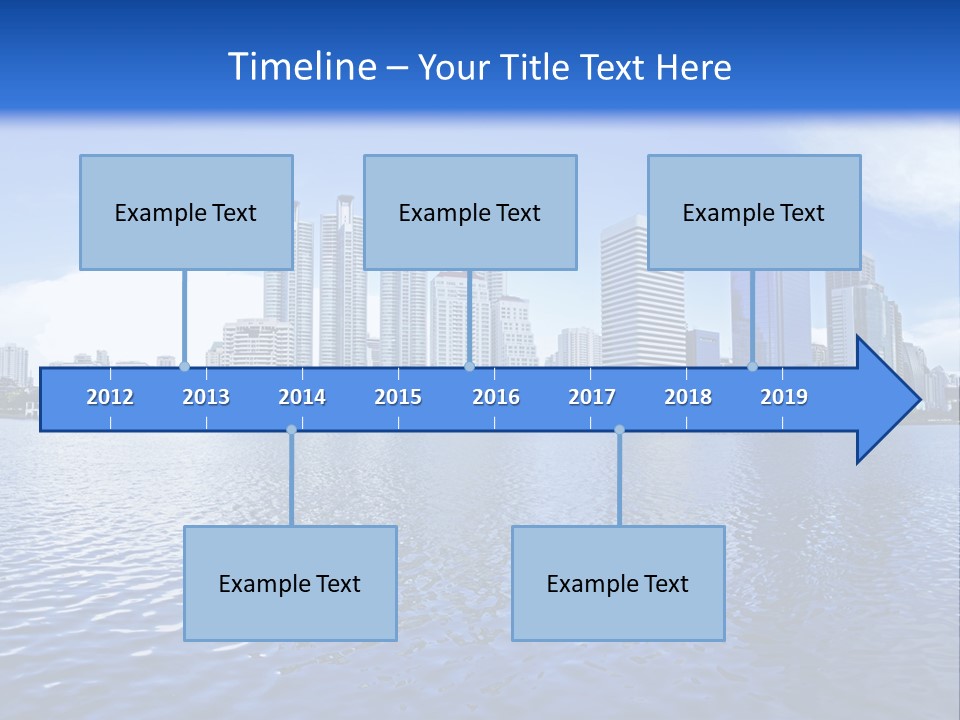 Timeline – Your Title Text Here

Example Text

Example Text

Example Text

2012 2013 2014 2015 2016 2017 2018 2019

Example Text

Example Text